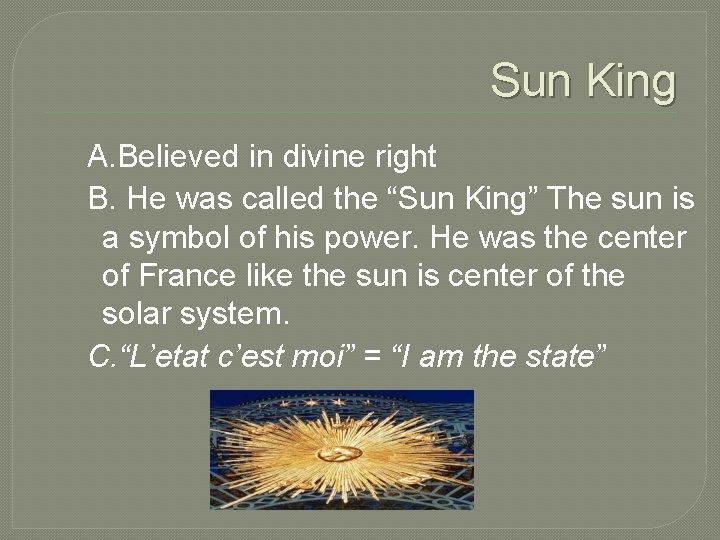 Sun King

A.Believed in divine right

B. He was called the “Sun King” The sun is a symbol of his power. He was the center of France like the sun is center of the solar system.

C.“L’etat c’est moi” = “I am the state”